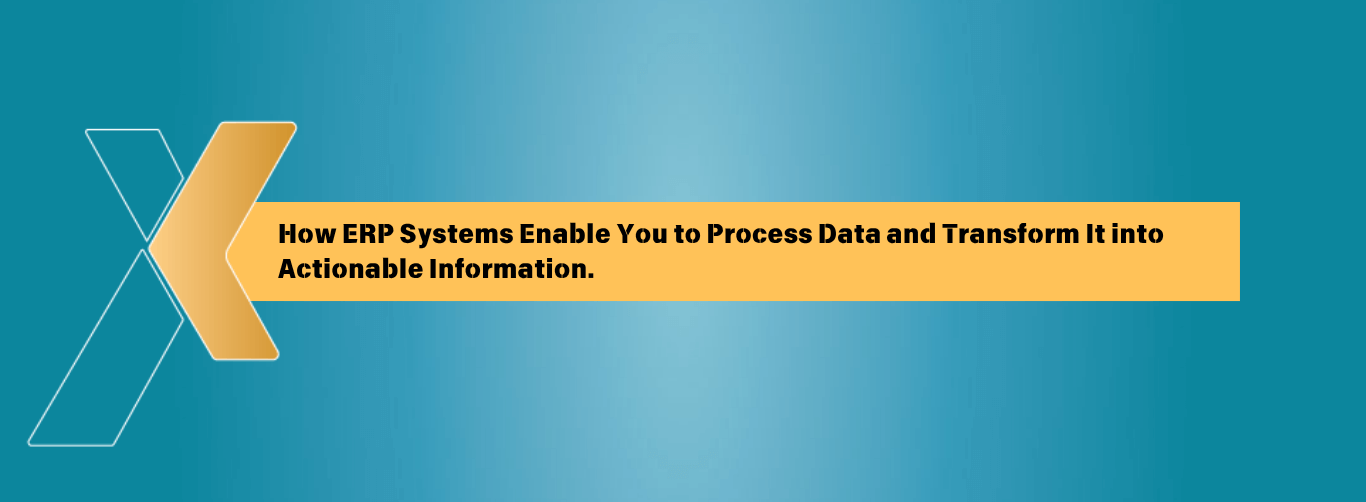 How ERP Systems Enable You to Process Data and Transform It into Actionable Information.